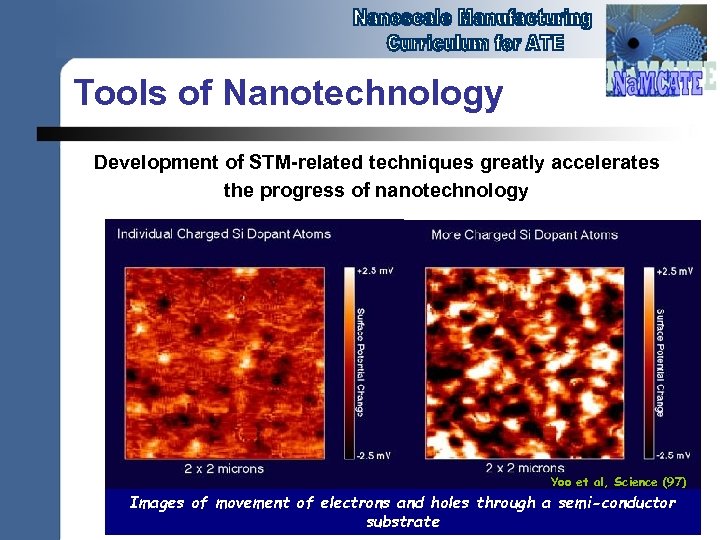 Nanoscale Manufacturing Curriculum for ATE

NaMCATE

Tools of Nanotechnology

Development of STM-related techniques greatly accelerates the progress of nanotechnology

Individual Charged Si Dopant Atoms

+2.5 mV

Surface Potential Change

-2.5 mV

2 x 2 microns

More Charged Si Dopant Atoms

+2.5 mV

Surface Potential Change

-2.5 mV

2 x 2 microns

Yoo et al, Science (97)

Images of movement of electrons and holes through a semi-conductor substrate